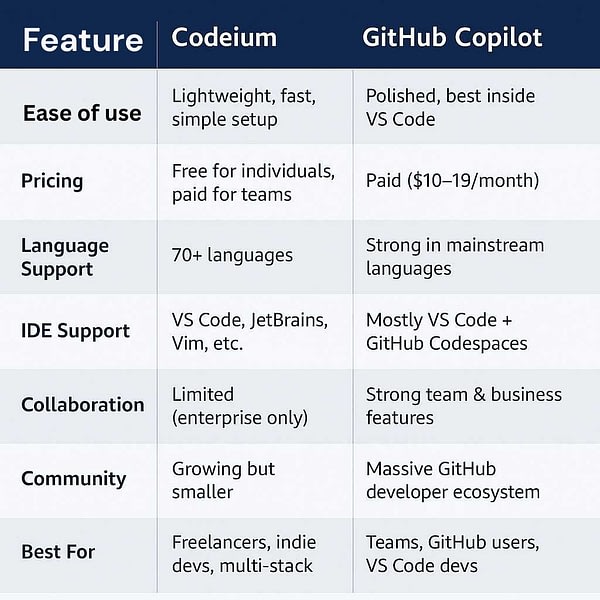 | Feature | Codeium | GitHub Copilot |
|---|---|---|
| Ease of use | Lightweight, fast, simple setup | Polished, best inside VS Code |
| Pricing | Free for individuals, paid for teams | Paid (\$10–19/month) |
| Language Support | 70+ languages | Strong in mainstream languages |
| IDE Support | VS Code, JetBrains, Vim, etc. | Mostly VS Code + GitHub Codespaces |
| Collaboration | Limited (enterprise only) | Strong team & business features |
| Community | Growing but smaller | Massive GitHub developer ecosystem |
| Best For | Freelancers, indie devs, multi-stack | Teams, GitHub users, VS Code devs |